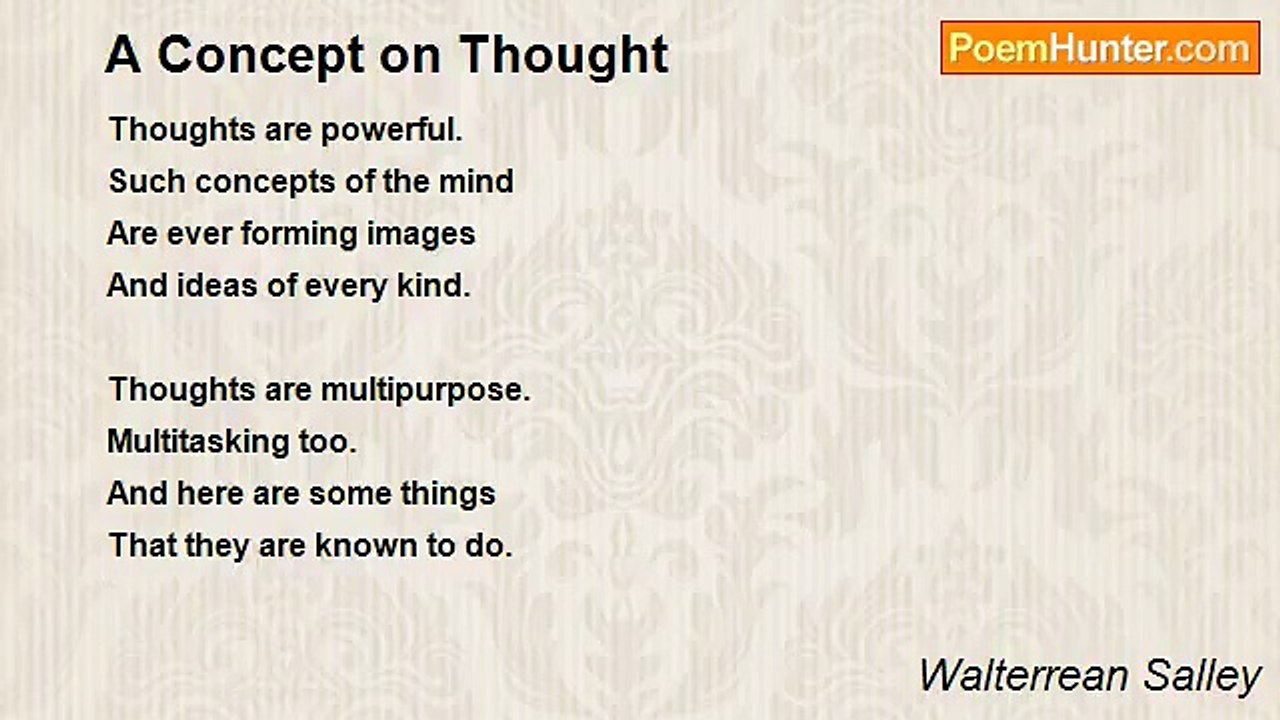 A Concept on Thought

PoemHunter.com

Thoughts are powerful.
Such concepts of the mind
Are ever forming images
And ideas of every kind.

Thoughts are multipurpose.
Multitasking too.
And here are some things
That they are known to do.

Walterrean Salley